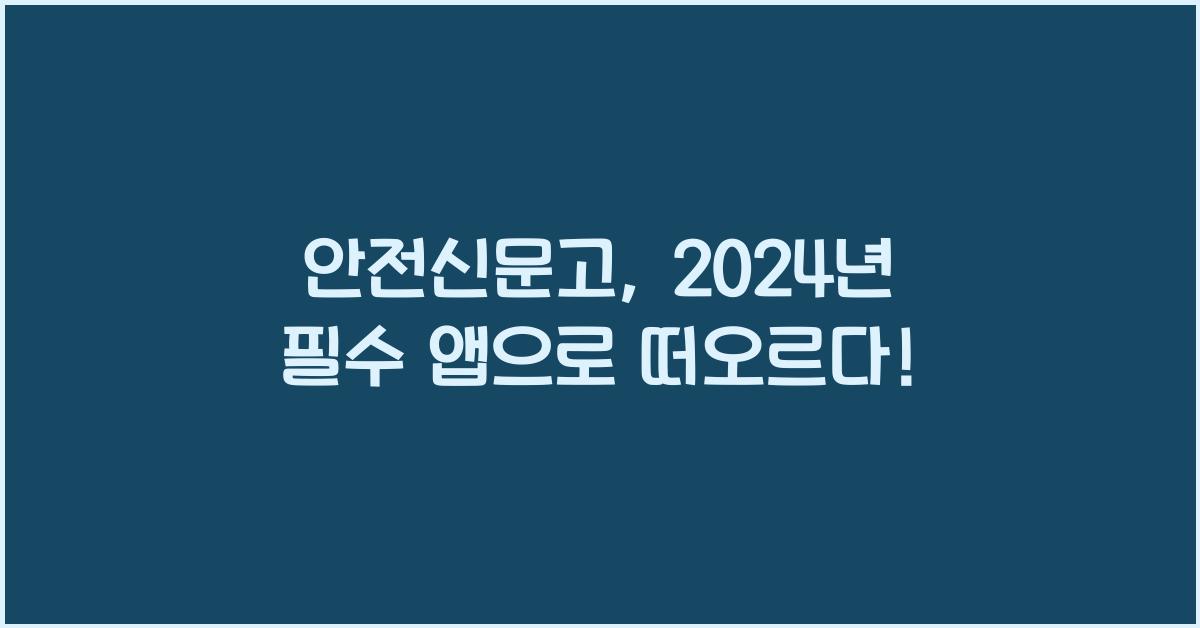 안전신문고, 2024년
필수 앱으로 떠오르다!